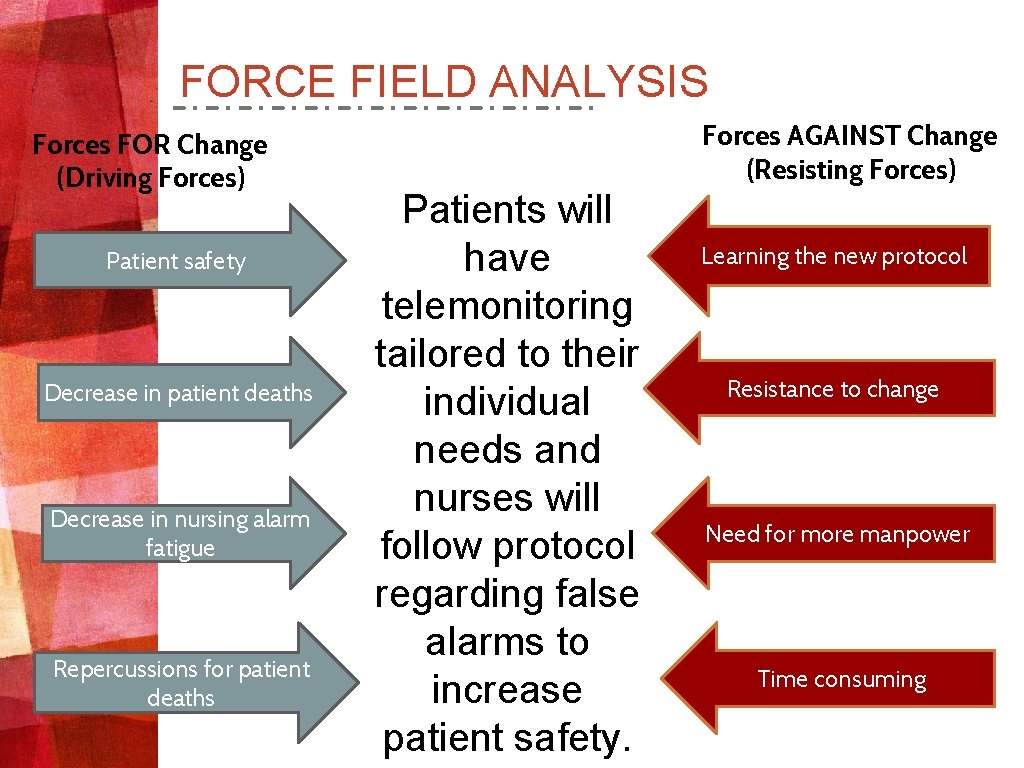 FORCE FIELD ANALYSIS

Forces FOR Change
(Driving Forces)

Patient safety

Decrease in patient deaths

Decrease in nursing alarm fatigue

Repercussions for patient deaths

Patients will have telemonitoring tailored to their individual needs and nurses will follow protocol regarding false alarms to increase patient safety.

Forces AGAINST Change
(Resisting Forces)

Learning the new protocol

Resistance to change

Need for more manpower

Time consuming